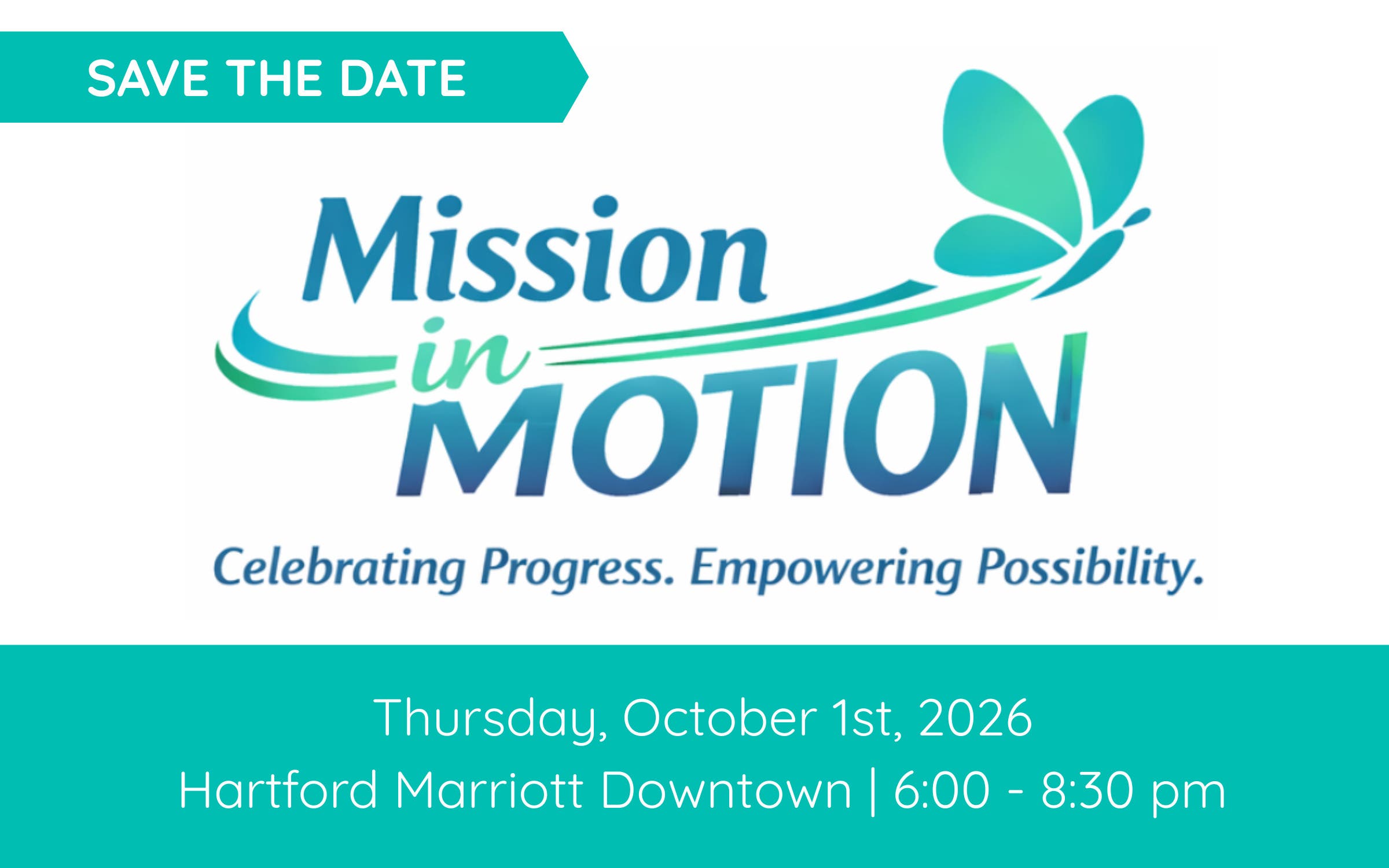 SAVE THE DATE

Mission in MOTION

Celebrating Progress. Empowering Possibility.

Thursday, October 1st, 2026
Hartford Marriott Downtown | 6:00 - 8:30 pm